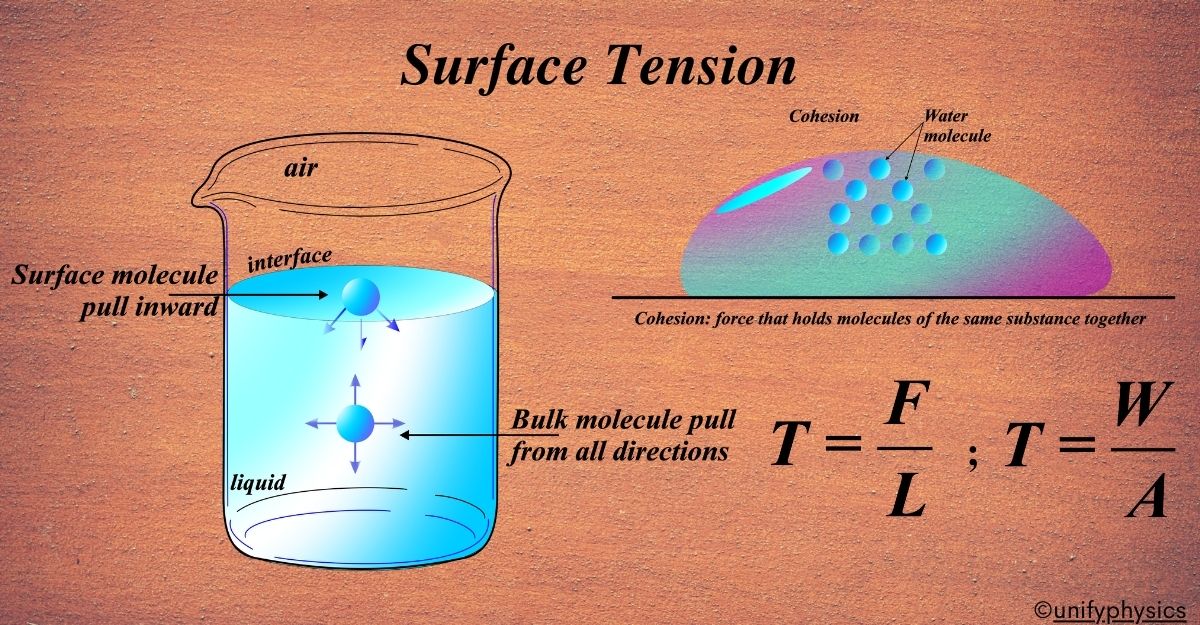 Surface Tension

air

interface

Surface molecule pull inward

Bulk molecule pull from all directions

liquid

Cohesion

Water molecule

Cohesion: force that holds molecules of the same substance together

$T = \frac{F}{L}$ ; $T = \frac{W}{A}$

©unifyphysics